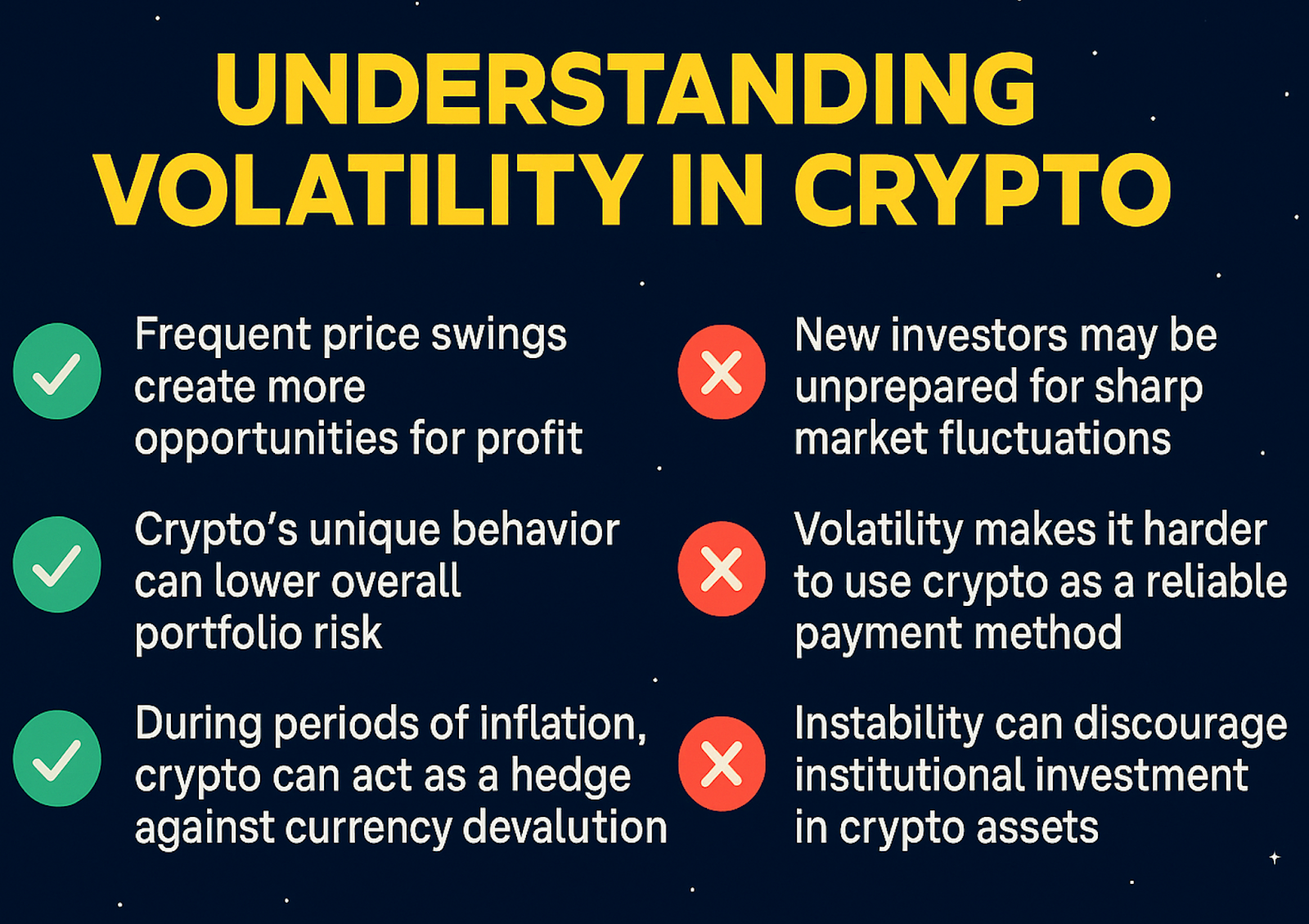 UNDERSTANDING VOLATILITY IN CRYPTO

Frequent price swings create more opportunities for profit

Crypto's unique behavior can lower overall portfolio risk

During periods of inflation, crypto can act as a hedge against currency devalution

New investors may be unprepared for sharp market fluctuations

Volatility makes it harder to use crypto as a reliable payment method

Instability can discourage institutional investment in crypto assets